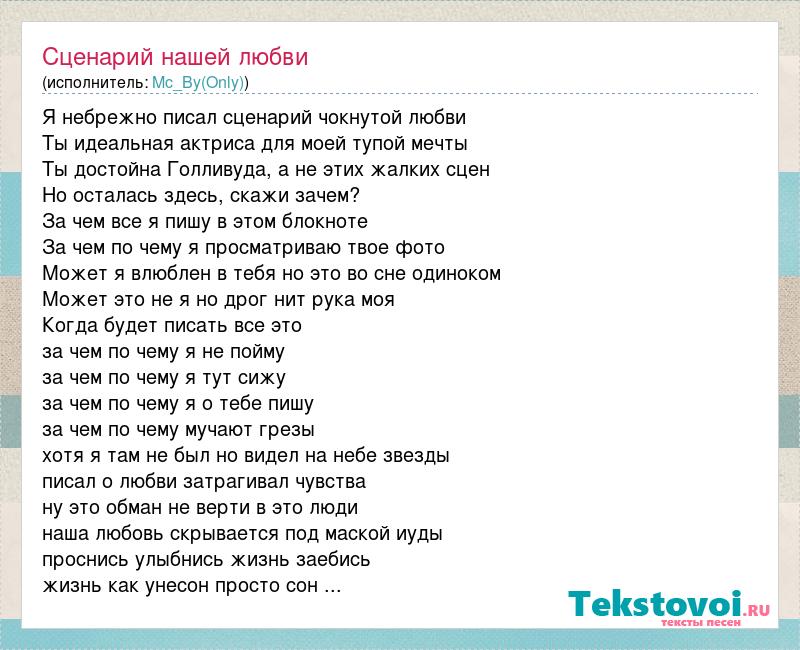 Сценарий нашей любви
(исполнитель: Mc_By(Only))

Я небрежно писал сценарий чокнутой любви
Ты идеальная актриса для моей тупой мечты
Ты достойна Голливуда, а не этих жалких сцен
Но осталась здесь, скажи зачем?
За чем все я пишу в этом блокноте
За чем по чему я просматриваю твое фото
Может я влюблен в тебя но это во сне одиноком
Может это не я но дрог нит рука моя
Когда будет писать все это
за чем по чему я не пойму
за чем по чему я тут сижу
за чем по чему я о тебе пишу
за чем по чему мучают грезы
хотя я там не был но видел на небе звезды
писал о любви затрагивал чувства
ну это обман не верти в это люди
наша любовь скрывается под маской иуды
проснись улыбнись жизнь заебись
жизнь как унесон просто сон ...

Tekstovoi.RU
тексты песен